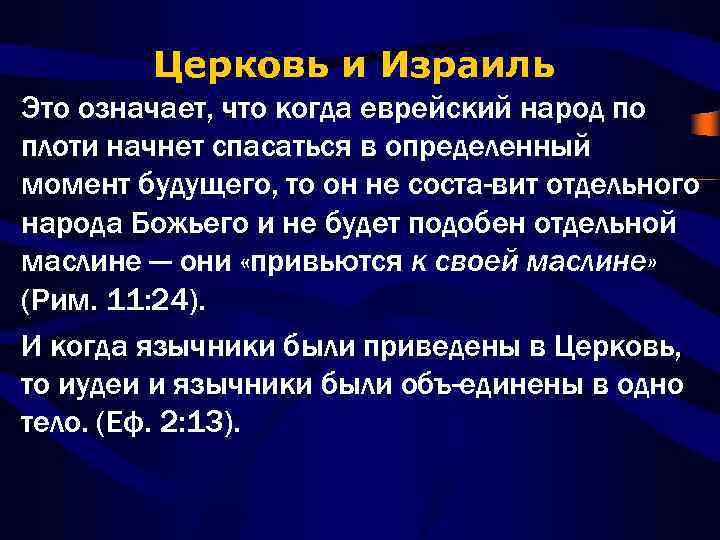 Церковь и Израиль

Это означает, что когда еврейский народ по плоти начнет спасаться в определенный момент будущего, то он не соста-вит отдельного народа Божьего и не будет подобен отдельной маслине — они «привьются к своей маслине» (Рим. 11:24).

И когда язычники были приведены в Церковь, то иудеи и язычники были объ-единены в одно тело. (Еф. 2:13).